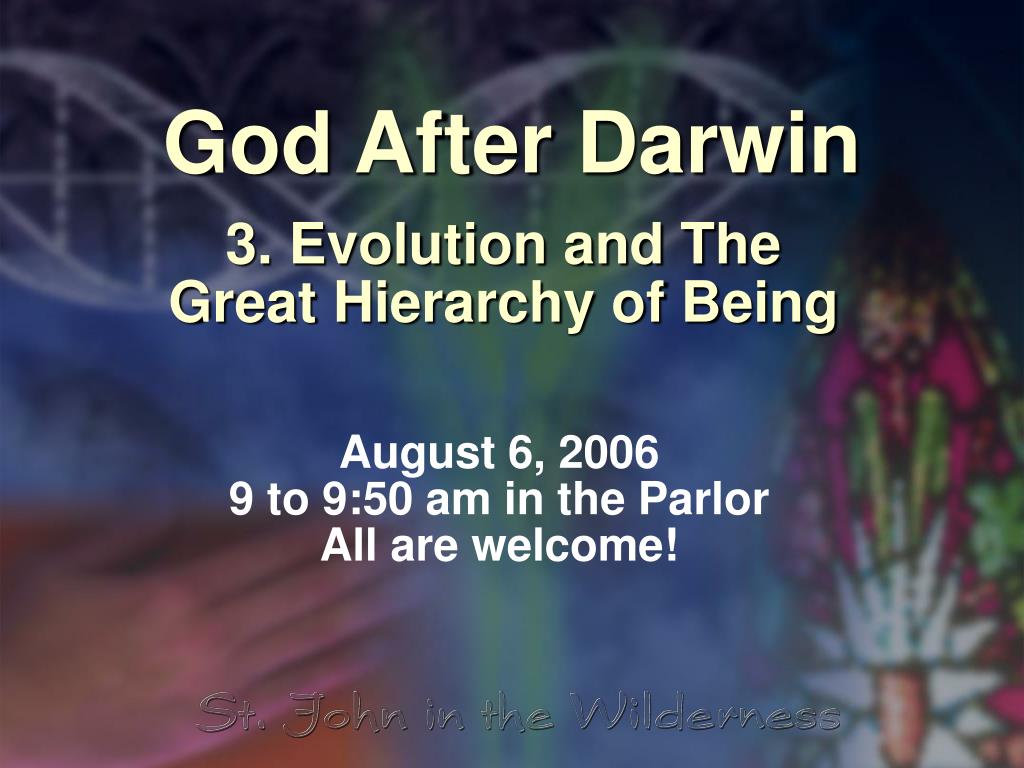 God After Darwin

3. Evolution and The Great Hierarchy of Being

August 6, 2006
9 to 9:50 am in the Parlor
All are welcome!

St. John in the Wilderness